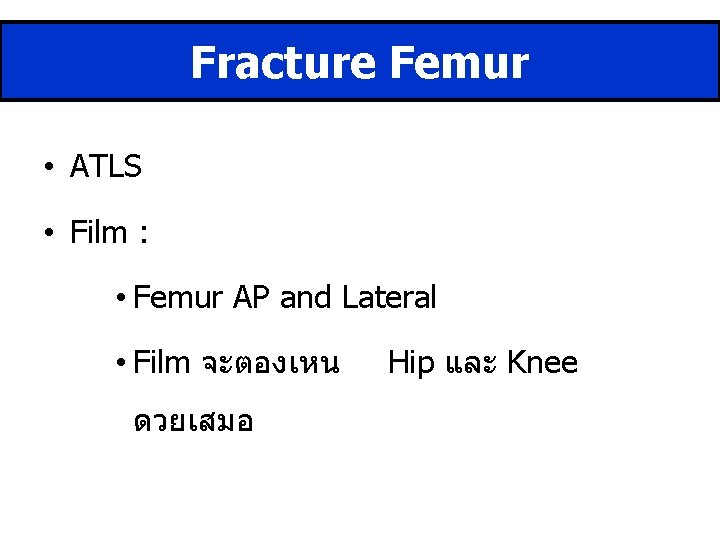 Fracture Femur

• ATLS

• Film :

• Femur AP and Lateral

• Film จะตองเหน Hip และ Knee ดวยเสมอ